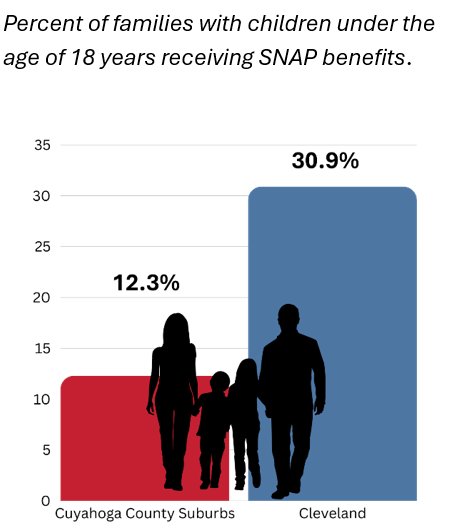 Percent of families with children under the age of 18 years receiving SNAP benefits.

35
30
25
20
15
10
5
0

12.3%
30.9%

Cuyahoga County Suburbs
Cleveland